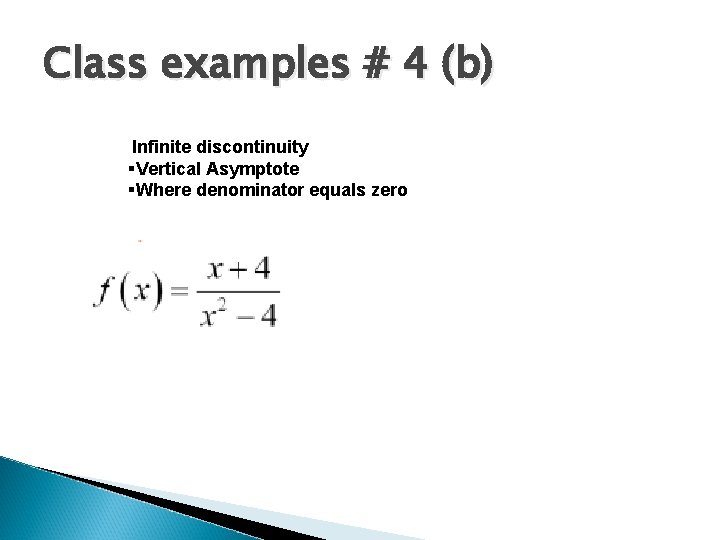 Class examples # 4 (b)

Infinite discontinuity
▪Vertical Asymptote
▪Where denominator equals zero

$f(x) = \frac{x+4}{x^2-4}$